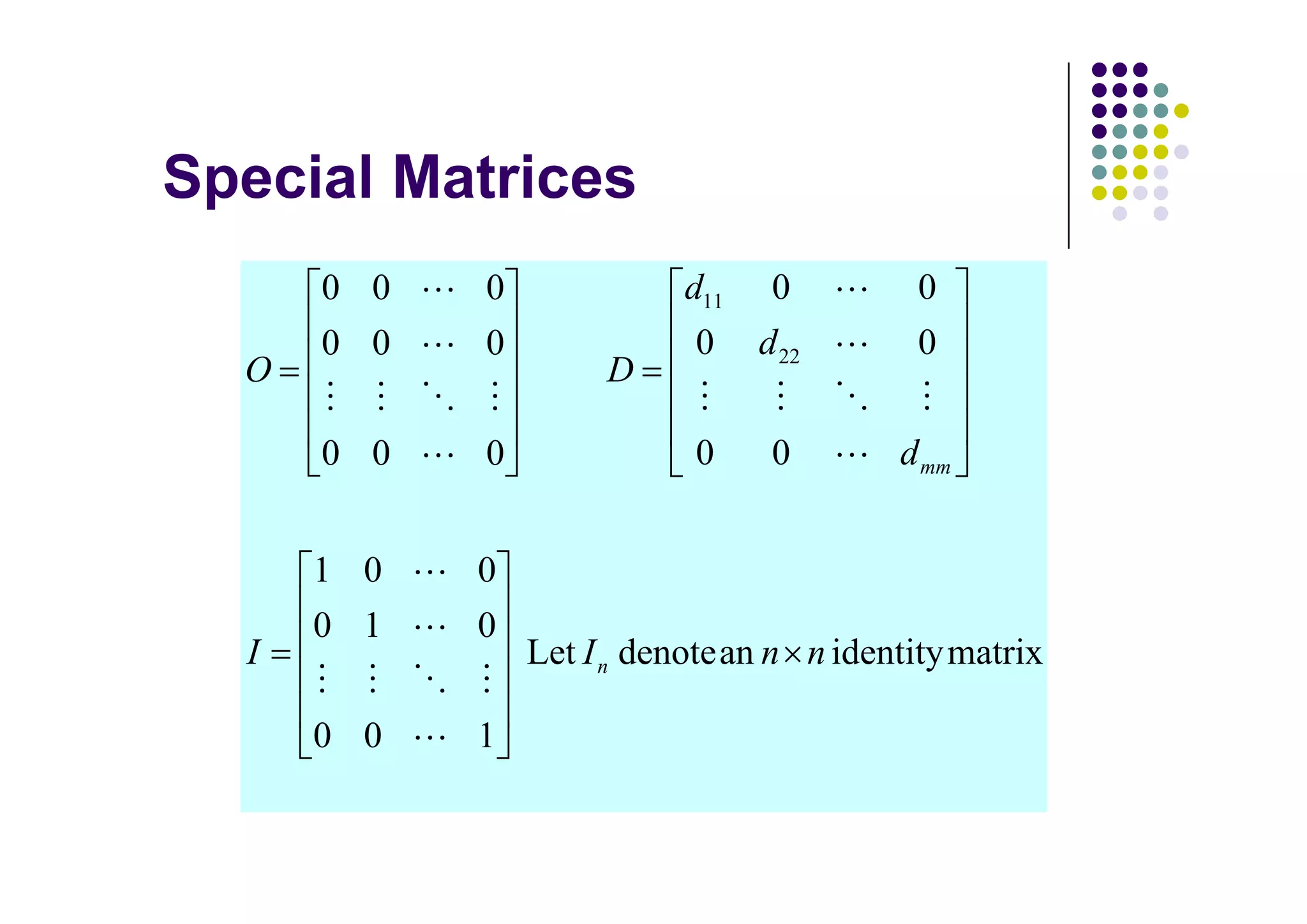 Special Matrices

$O = \begin{bmatrix} 0 & 0 & \cdots & 0 \\ 0 & 0 & \cdots & 0 \\ \vdots & \vdots & \ddots & \vdots \\ 0 & 0 & \cdots & 0 \end{bmatrix}$ $D = \begin{bmatrix} d_{11} & 0 & \cdots & 0 \\ 0 & d_{22} & \cdots & 0 \\ \vdots & \vdots & \ddots & \vdots \\ 0 & 0 & \cdots & d_{mm} \end{bmatrix}$

$I = \begin{bmatrix} 1 & 0 & \cdots & 0 \\ 0 & 1 & \cdots & 0 \\ \vdots & \vdots & \ddots & \vdots \\ 0 & 0 & \cdots & 1 \end{bmatrix}$ Let $I_n$ denote an $n \times n$ identity matrix